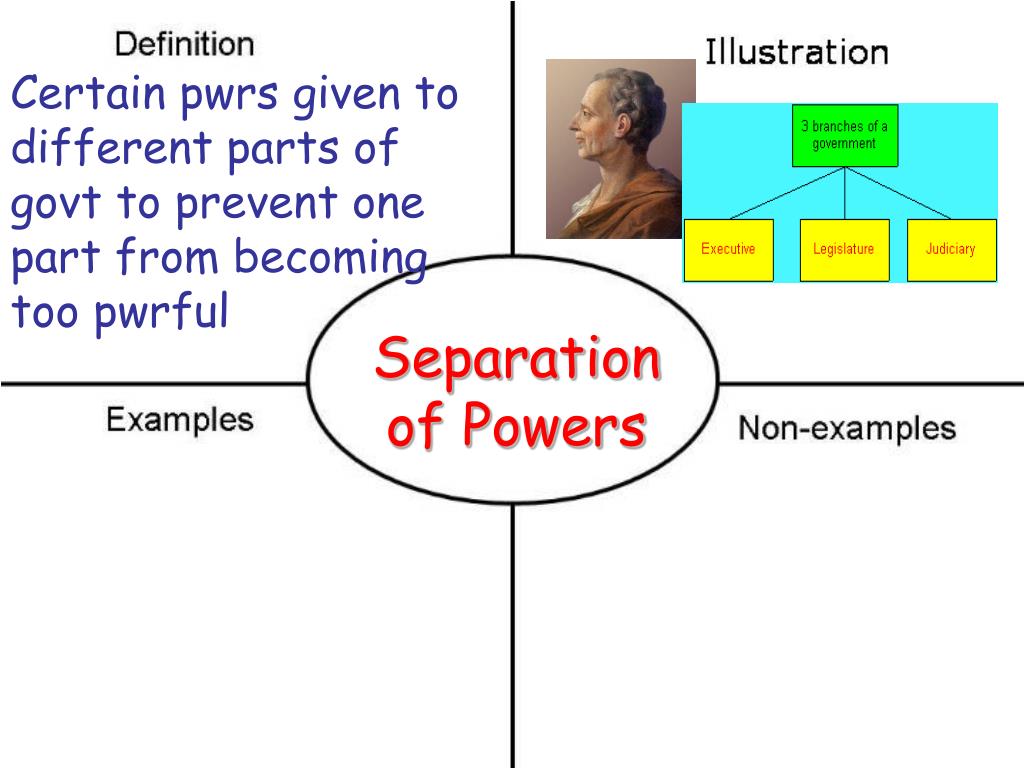 Definition

Certain pwrs given to different parts of govt to prevent one part from becoming too pwrful

Illustration

3 branches of a government

Executive

Legislature

Judiciary

Separation of Powers

Examples

Non-examples